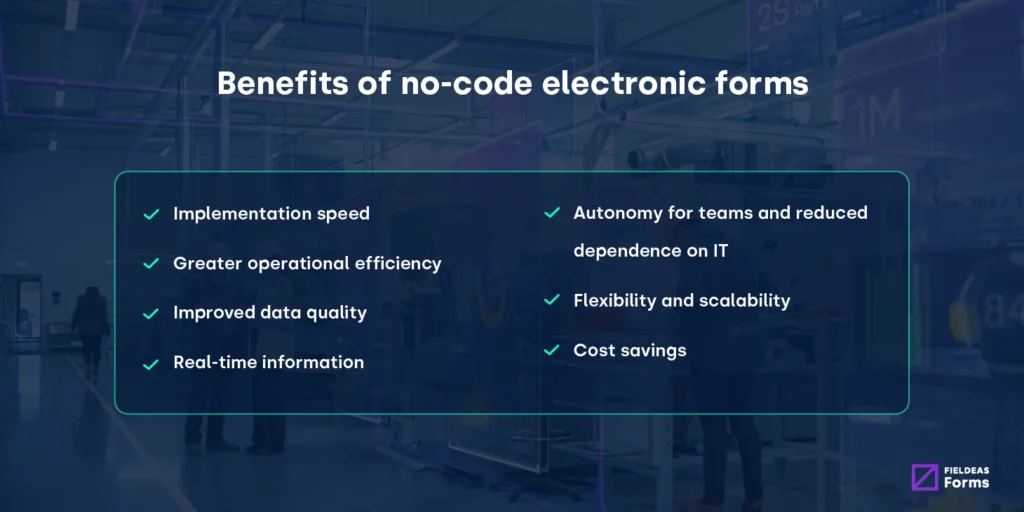 Benefits of no-code electronic forms

Implementation speed

Greater operational efficiency

Improved data quality

Real-time information

Autonomy for teams and reduced dependence on IT

Flexibility and scalability

Cost savings

FIELDEAS
Forms